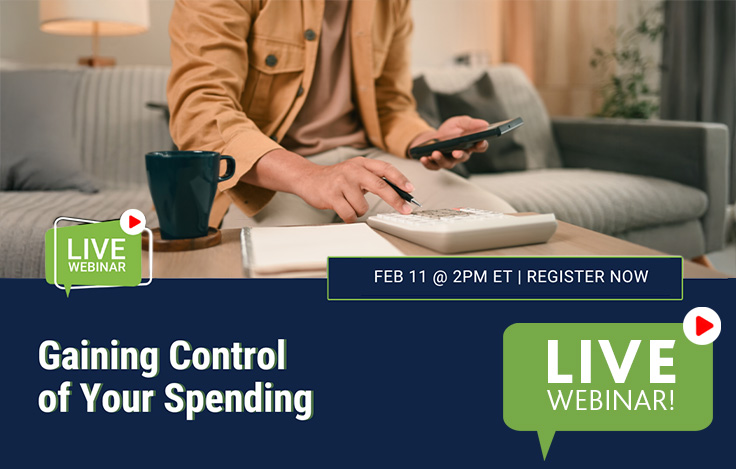 LIVE WEBINAR

FEB 11 @ 2PM ET | REGISTER NOW

Gaining Control of Your Spending

LIVE WEBINAR!